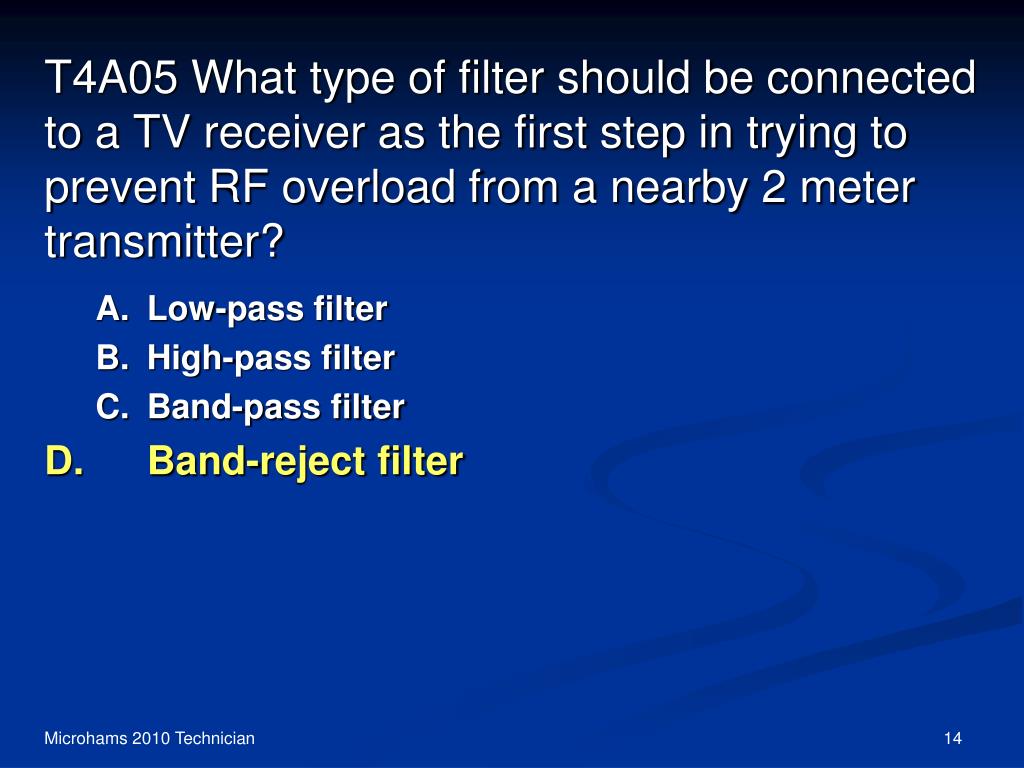 T4A05 What type of filter should be connected to a TV receiver as the first step in trying to prevent RF overload from a nearby 2 meter transmitter?

A. Low-pass filter
B. High-pass filter
C. Band-pass filter
D. Band-reject filter

Microhams 2010 Technician

14